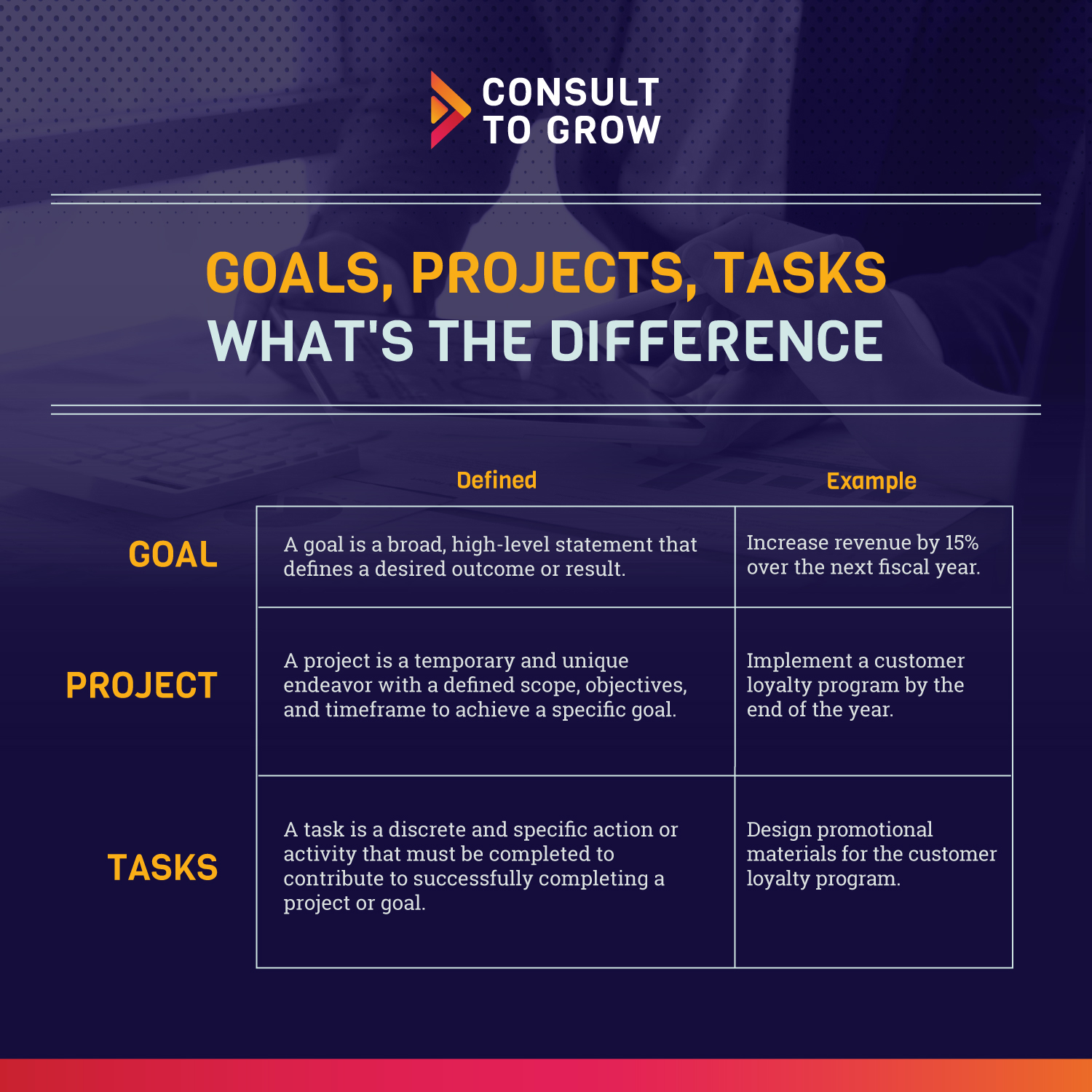 CONSULT TO GROW

GOALS, PROJECTS, TASKS
WHAT'S THE DIFFERENCE

| | Defined | Example |
|---|---|---|
| GOAL | A goal is a broad, high-level statement that defines a desired outcome or result. | Increase revenue by 15% over the next fiscal year. |
| PROJECT | A project is a temporary and unique endeavor with a defined scope, objectives, and timeframe to achieve a specific goal. | Implement a customer loyalty program by the end of the year. |
| TASKS | A task is a discrete and specific action or activity that must be completed to contribute to successfully completing a project or goal. | Design promotional materials for the customer loyalty program. |